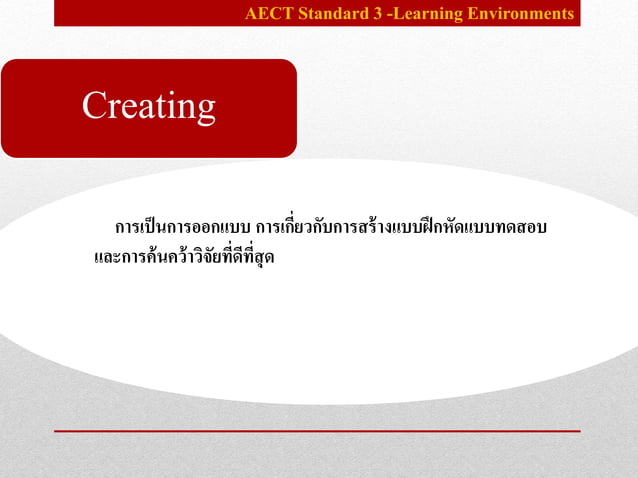 AECT Standard 3 -Learning Environments

Creating

การเป็นการออกแบบ การเกี่ยวกับการสร้างแบบฝึกหัดแบบทดสอบ และการค้นคว้าวิจัยที่ดีที่สุด